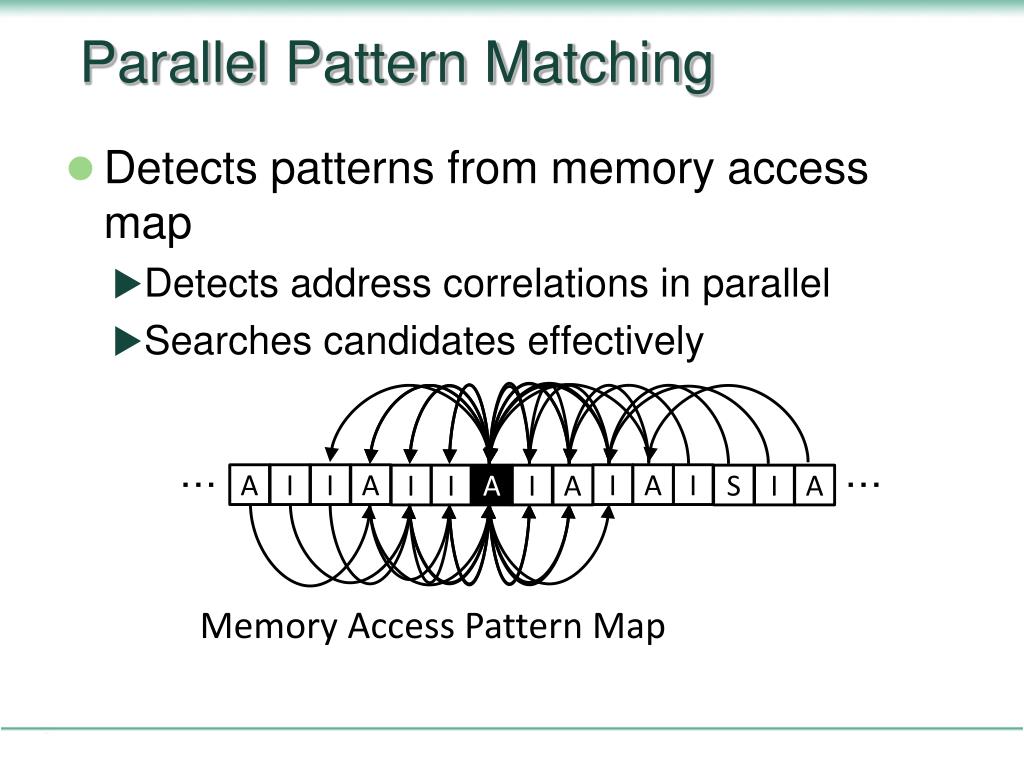 Parallel Pattern Matching

Detects patterns from memory access map

Detects address correlations in parallel

Searches candidates effectively

… A I I A I I A I A I A I S I A …

Memory Access Pattern Map